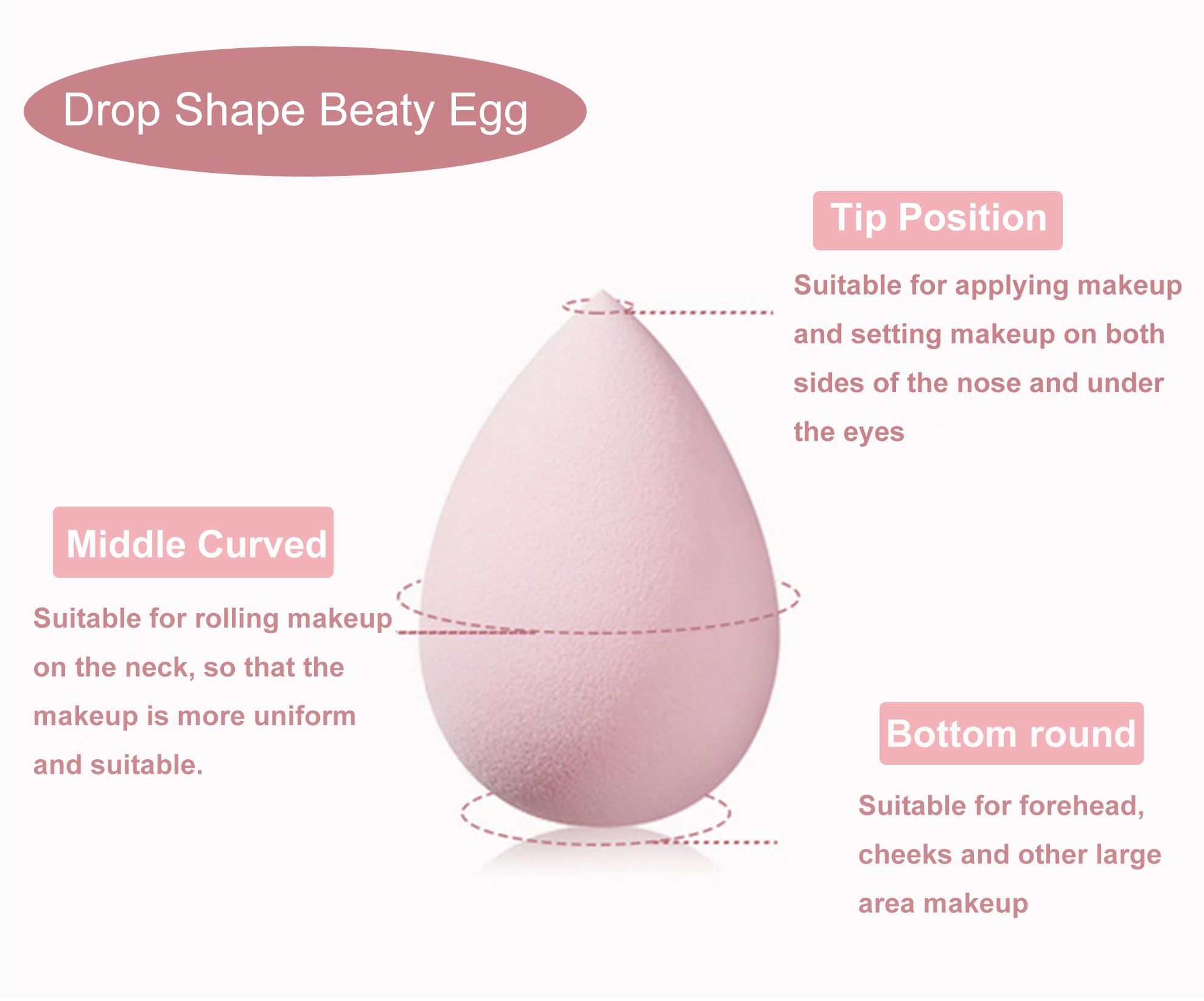 Drop Shape Beaty Egg

Tip Position

Suitable for applying makeup and setting makeup on both sides of the nose and under the eyes

Middle Curved

Suitable for rolling makeup on the neck, so that the makeup is more uniform and suitable.

Bottom round

Suitable for forehead, cheeks and other large area makeup